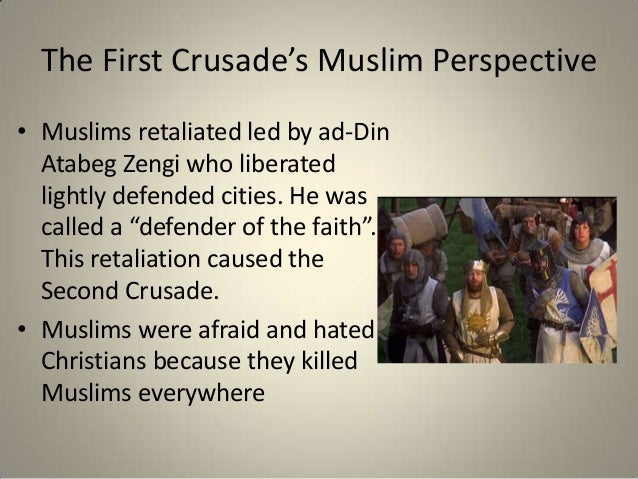 The First Crusade's Muslim Perspective

• Muslims retaliated led by ad-Din Atabeg Zengi who liberated lightly defended cities. He was called a "defender of the faith". This retaliation caused the Second Crusade.

• Muslims were afraid and hated Christians because they killed Muslims everywhere